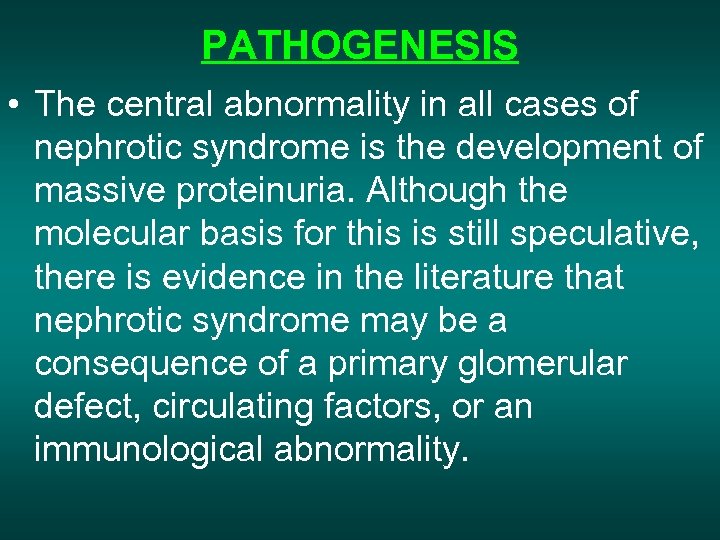 PATHOGENESIS

• The central abnormality in all cases of nephrotic syndrome is the development of massive proteinuria. Although the molecular basis for this is still speculative, there is evidence in the literature that nephrotic syndrome may be a consequence of a primary glomerular defect, circulating factors, or an immunological abnormality.